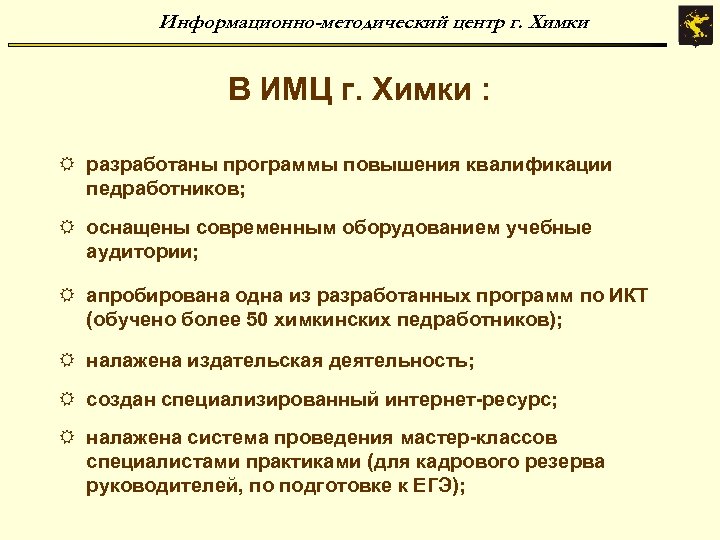 Информационно-методический центр г. Химки

В ИМЦ г. Химки :

☼ разработаны программы повышения квалификации педработников;

☼ оснащены современным оборудованием учебные аудитории;

☼ апробирована одна из разработанных программ по ИКТ (обучено более 50 химкинских педработников);

☼ налажена издательская деятельность;

☼ создан специализированный интернет-ресурс;

☼ налажена система проведения мастер-классов специалистами практиками (для кадрового резерва руководителей, по подготовке к ЕГЭ);